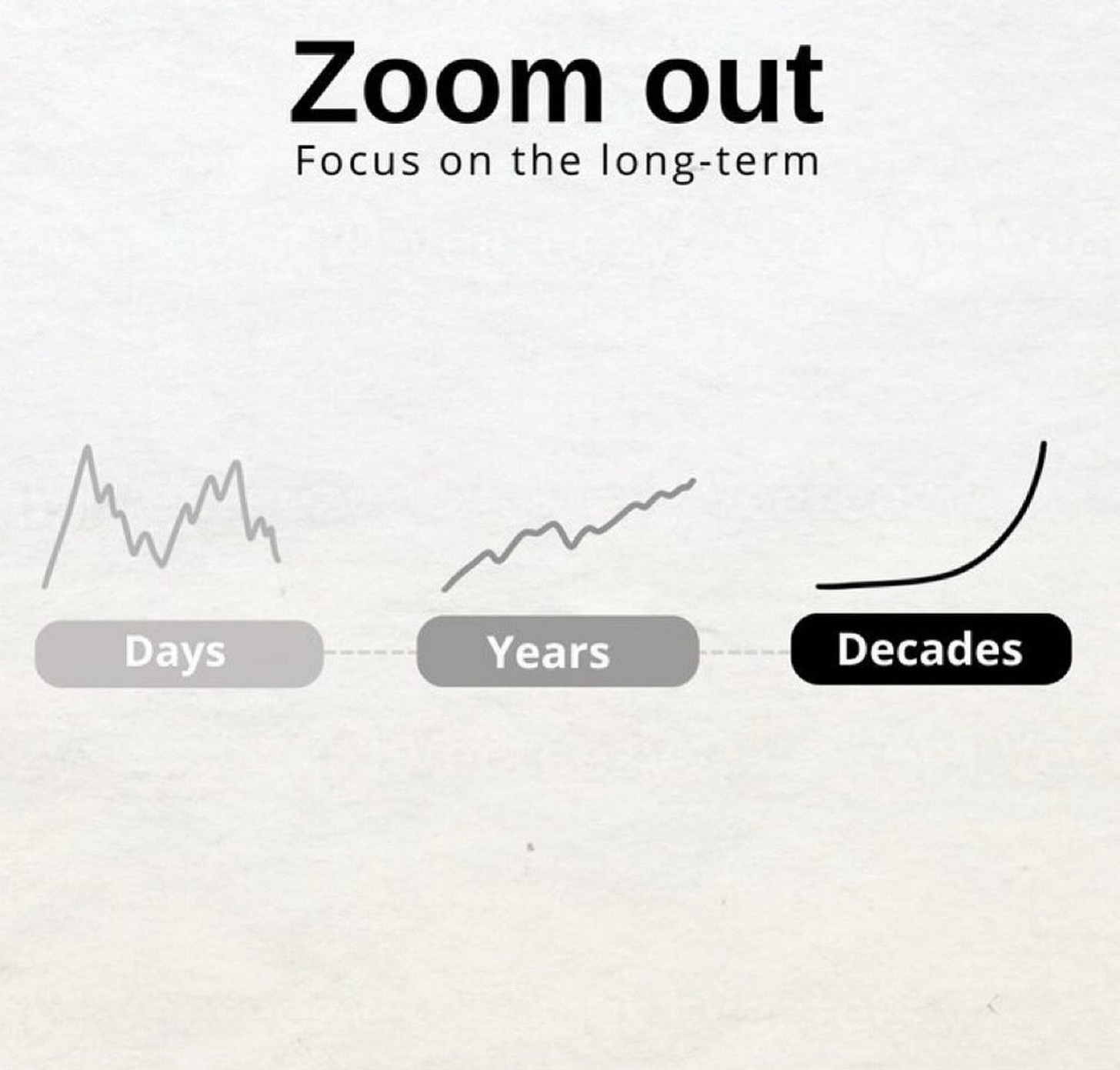 Zoom out
Focus on the long-term

Days

Years

Decades